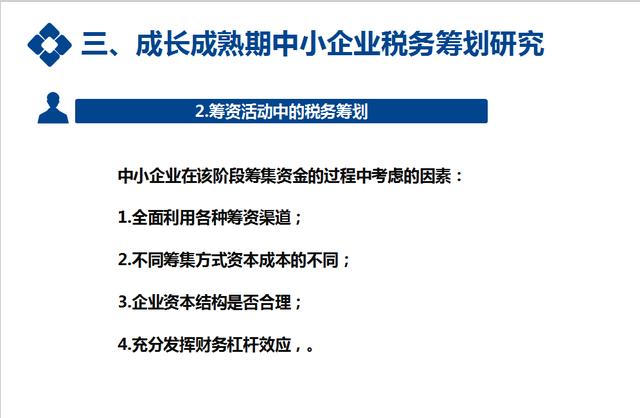 三、成长成熟期中小企业税务筹划研究

2.筹资活动中的税务筹划

中小企业在该阶段筹集资金的过程中考虑的因素：

1.全面利用各种筹资渠道；

2.不同筹集方式资本成本的不同；

3.企业资本结构是否合理；

4.充分发挥财务杠杆效应，。